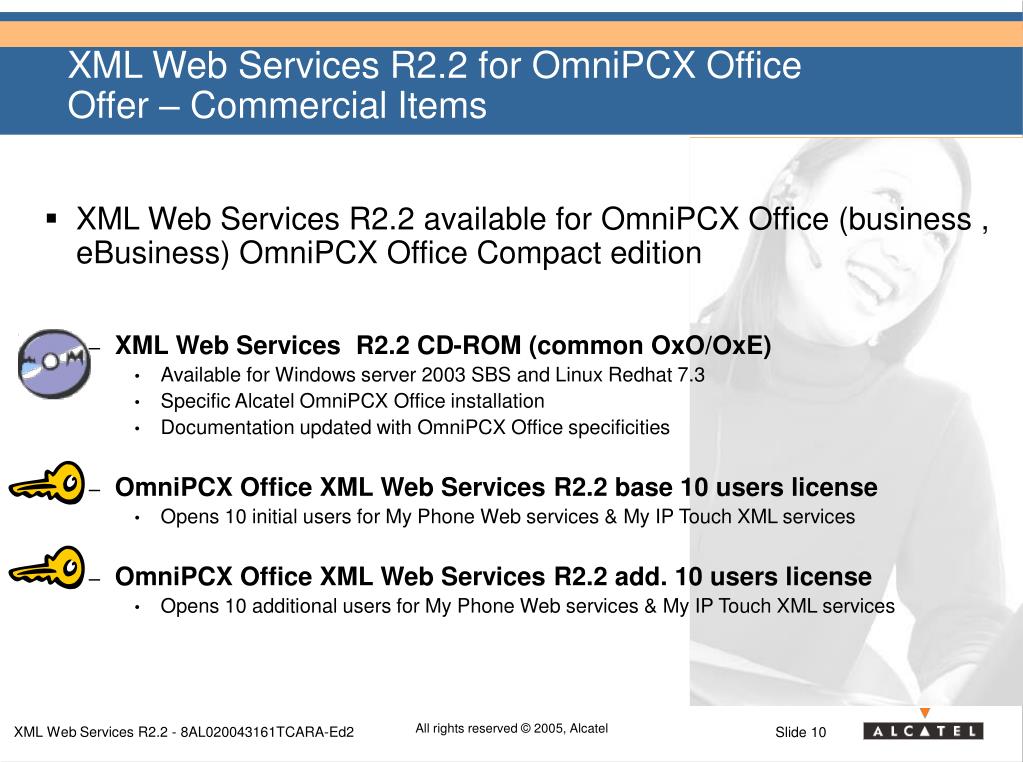 XML Web Services R2.2 for OmniPCX Office
Offer – Commercial Items

▪ XML Web Services R2.2 available for OmniPCX Office (business , eBusiness) OmniPCX Office Compact edition

ROM

– XML Web Services R2.2 CD-ROM (common OxO/OxE)
• Available for Windows server 2003 SBS and Linux Redhat 7.3
• Specific Alcatel OmniPCX Office installation
• Documentation updated with OmniPCX Office specificities

– OmniPCX Office XML Web Services R2.2 base 10 users license
• Opens 10 initial users for My Phone Web services & My IP Touch XML services

– OmniPCX Office XML Web Services R2.2 add. 10 users license
• Opens 10 additional users for My Phone Web services & My IP Touch XML services

XML Web Services R2.2 - 8AL020043161TCARA-Ed2
All rights reserved © 2005, Alcatel
Slide 10
ALCATEL